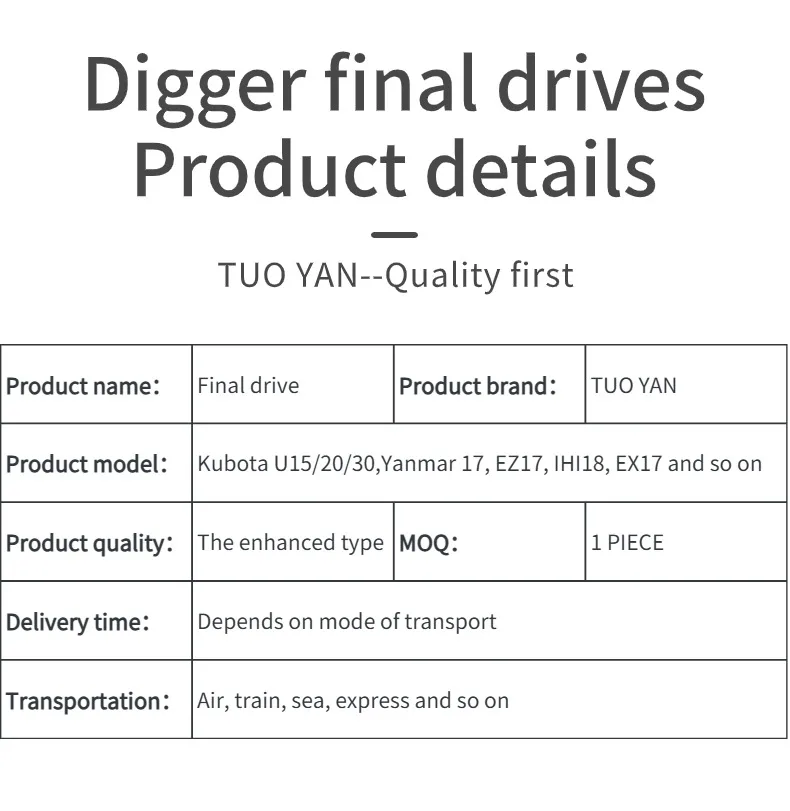 Digger final drives
Product details

TUO YAN--Quality first

| Product name: | Final drive | Product brand: | TUO YAN |
|---|---|---|---|
| Product model: | Kubota U15/20/30,Yanmar 17, EZ17, IHI18, EX17 and so on | | |
| Product quality: | The enhanced type | MOQ: | 1 PIECE |
| Delivery time: | Depends on mode of transport | | |
| Transportation: | Air, train, sea, express and so on | | |